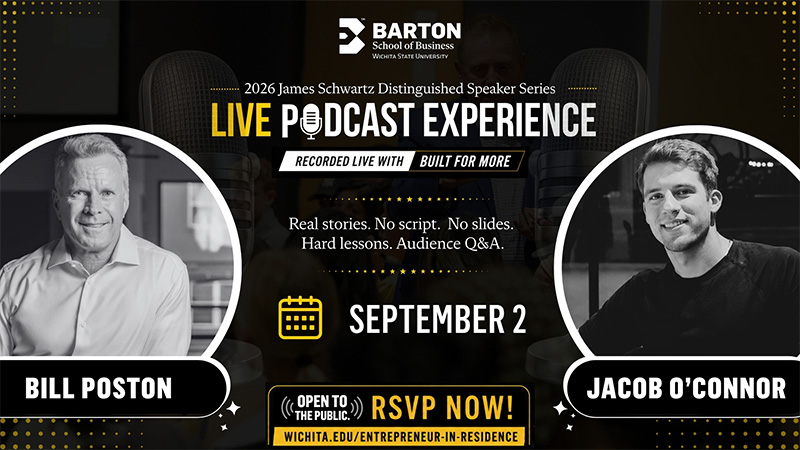 BARTON
School of Business
WICHITA STATE UNIVERSITY

2026 James Schwartz Distinguished Speaker Series

LIVE PODCAST EXPERIENCE

RECORDED LIVE WITH BUILT FOR MORE

Real stories. No script. No slides. Hard lessons. Audience Q&A.

SEPTEMBER 2

BILL POSTON

JACOB O'CONNOR

OPEN TO THE PUBLIC. RSVP NOW!
WICHITA.EDU/ENTREPRENEUR-IN-RESIDENCE